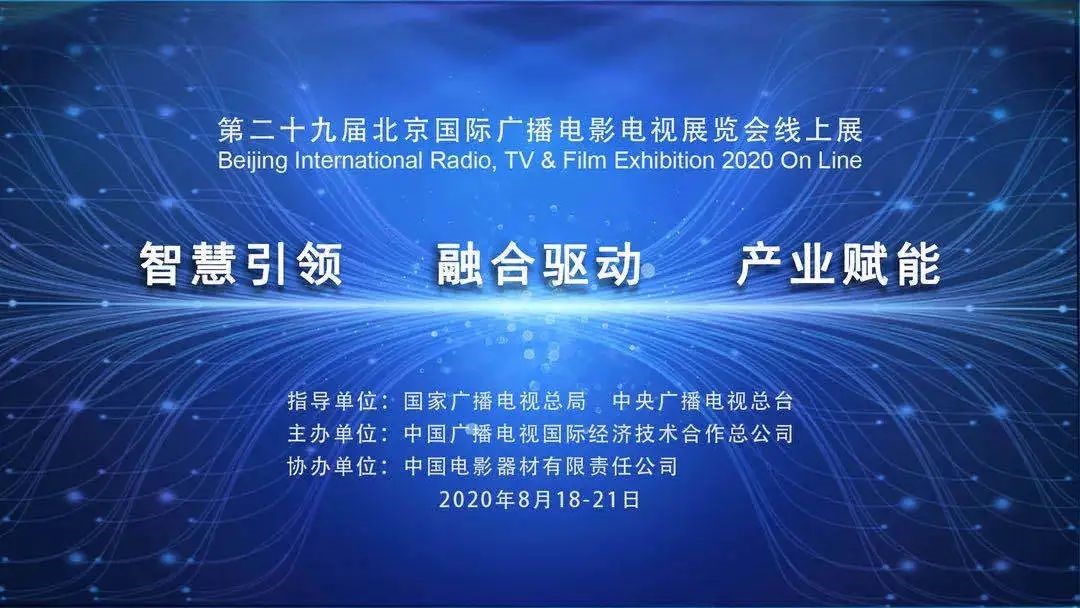 第二十九届北京国际广播电影电视展览会线上展
Beijing International Radio, TV & Film Exhibition 2020 On Line

智慧引领　融合驱动　产业赋能

指导单位：国家广播电视总局　中央广播电视总台
主办单位：中国广播电视国际经济技术合作总公司
协办单位：中国电影器材有限责任公司
2020年8月18-21日